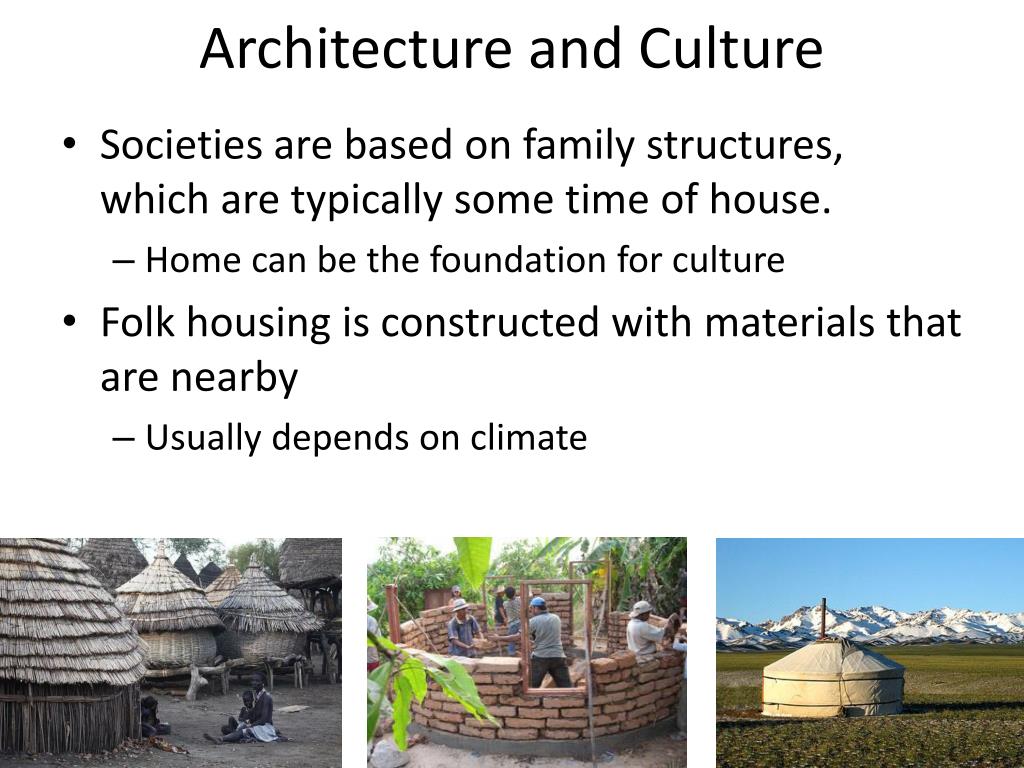 Architecture and Culture

• Societies are based on family structures, which are typically some time of house.
 – Home can be the foundation for culture
• Folk housing is constructed with materials that are nearby
 – Usually depends on climate